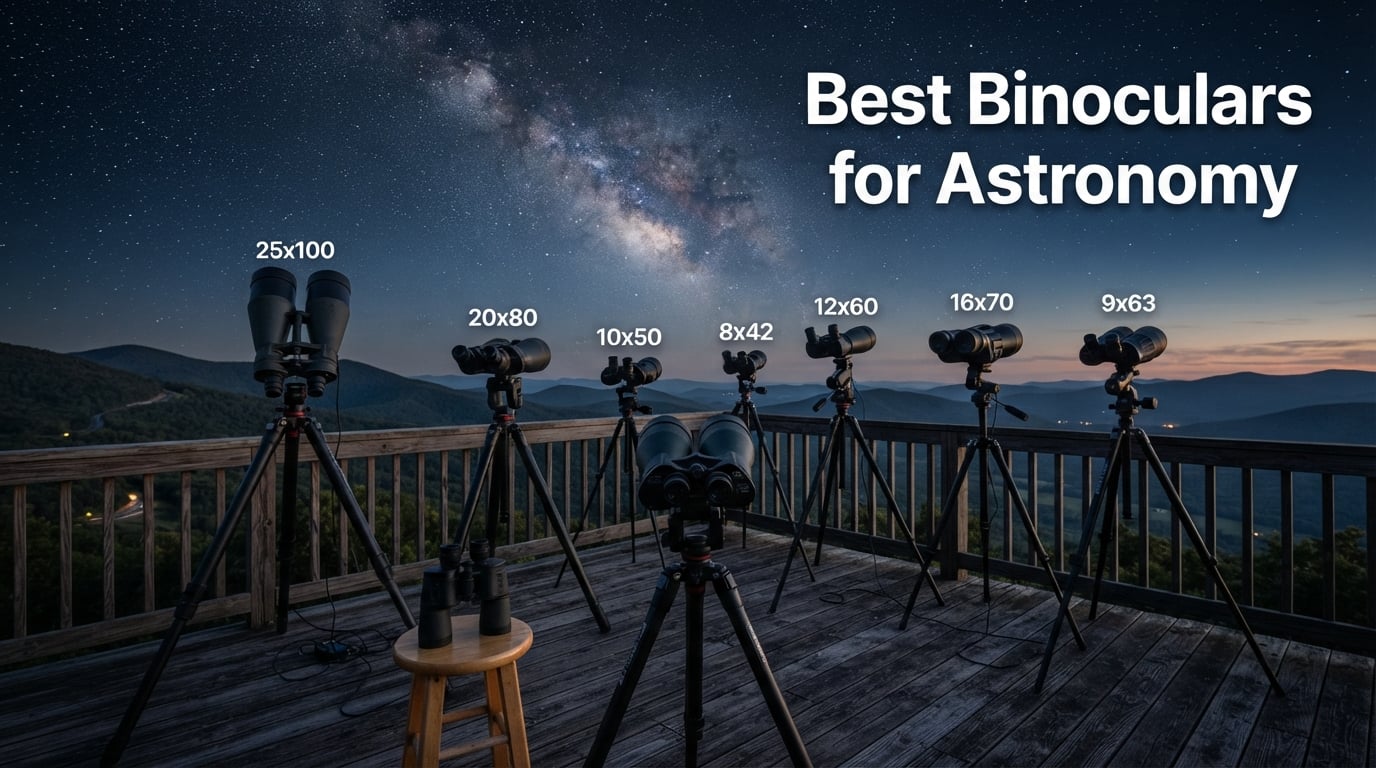 Best Binoculars for Astronomy

25x100

20x80

10x50

8x42

12x60

16x70

9x63